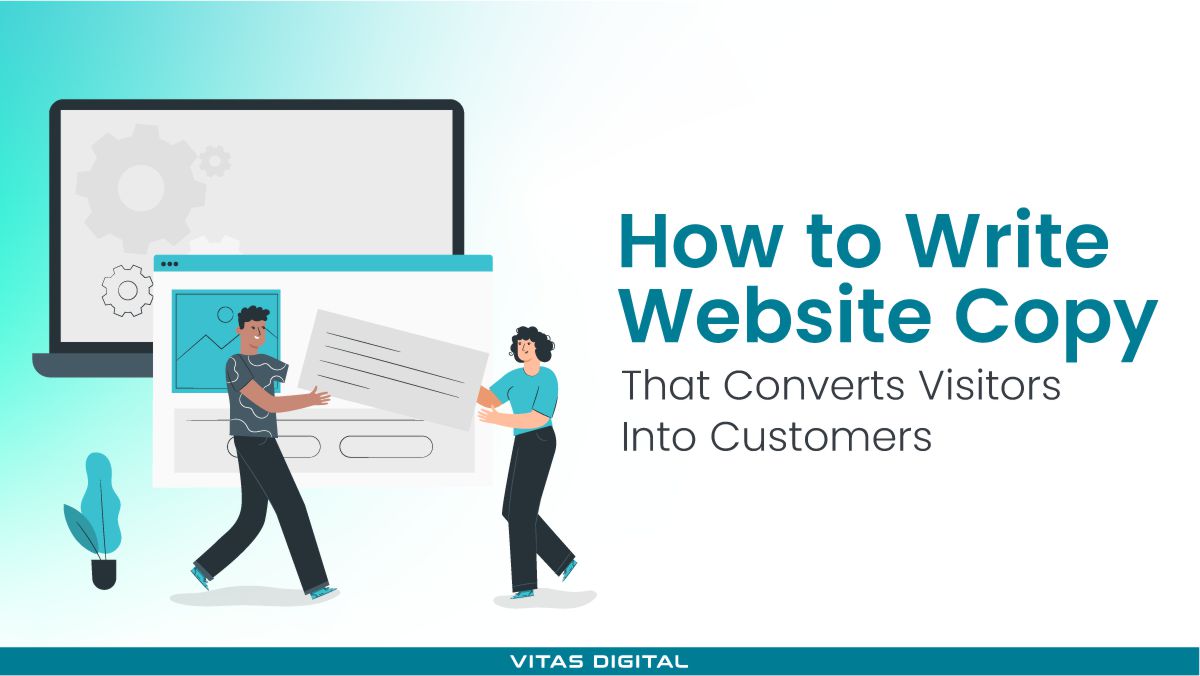 How to Write Website Copy
That Converts Visitors Into Customers

VITAS DIGITAL